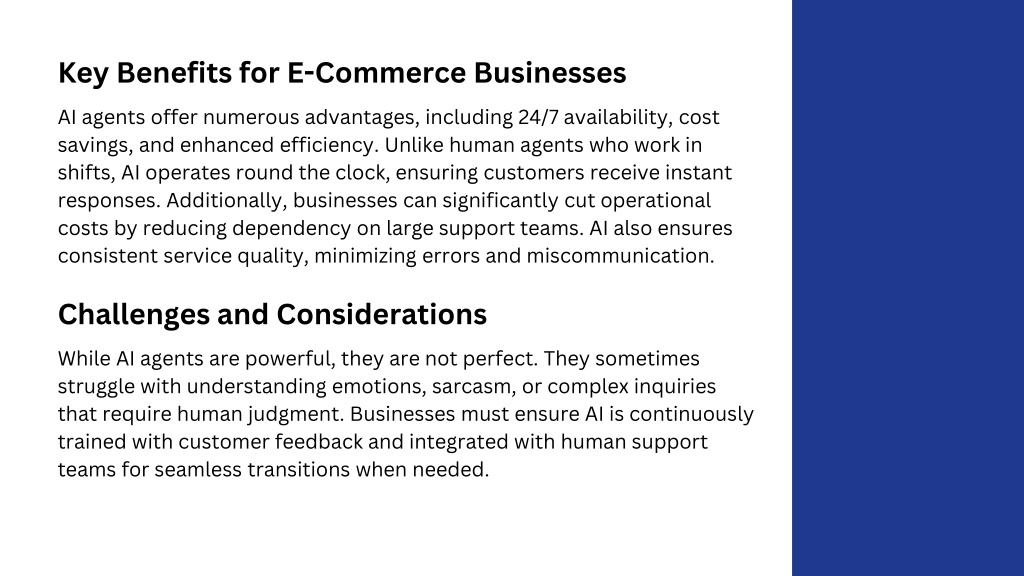 Key Benefits for E-Commerce Businesses

AI agents offer numerous advantages, including 24/7 availability, cost savings, and enhanced efficiency. Unlike human agents who work in shifts, AI operates round the clock, ensuring customers receive instant responses. Additionally, businesses can significantly cut operational costs by reducing dependency on large support teams. AI also ensures consistent service quality, minimizing errors and miscommunication.

Challenges and Considerations

While AI agents are powerful, they are not perfect. They sometimes struggle with understanding emotions, sarcasm, or complex inquiries that require human judgment. Businesses must ensure AI is continuously trained with customer feedback and integrated with human support teams for seamless transitions when needed.